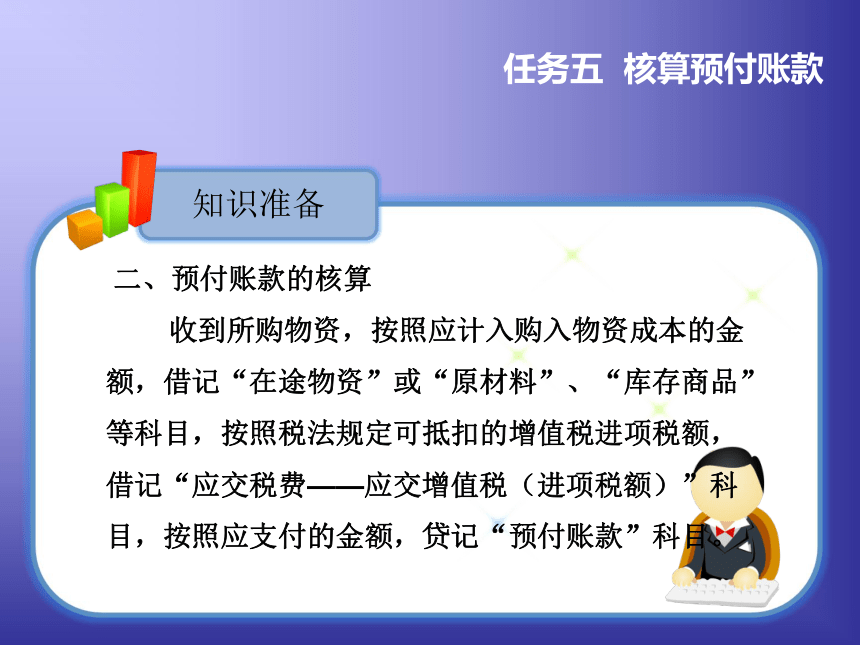 任务五 核算预付账款

知识准备

二、预付账款的核算

收到所购物资，按照应计入购入物资成本的金额，借记“在途物资”或“原材料”、“库存商品”等科目，按照税法规定可抵扣的增值税进项税额，借记“应交税费——应交增值税（进项税额）”科目，按照应支付的金额，贷记“预付账款”科目。